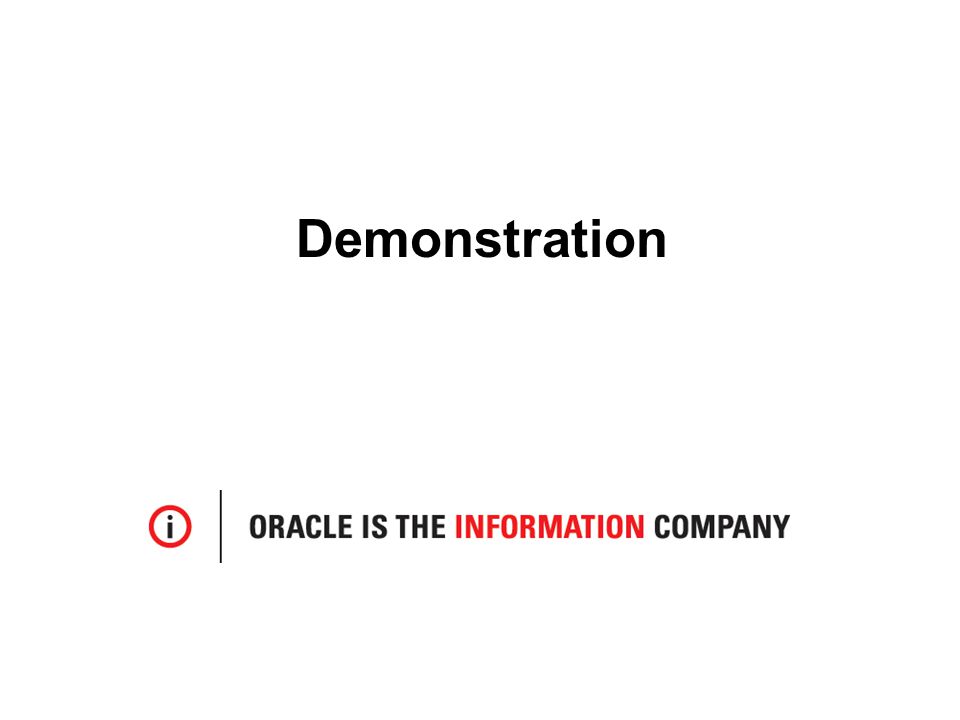 Demonstration

i

ORACLE IS THE INFORMATION COMPANY